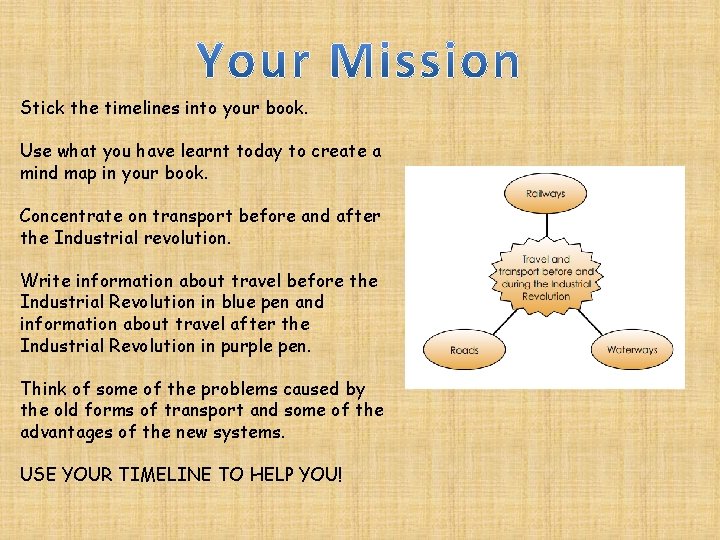 Your Mission

Stick the timelines into your book.

Use what you have learnt today to create a mind map in your book.

Concentrate on transport before and after the Industrial revolution.

Write information about travel before the Industrial Revolution in blue pen and information about travel after the Industrial Revolution in purple pen.

Think of some of the problems caused by the old forms of transport and some of the advantages of the new systems.

USE YOUR TIMELINE TO HELP YOU!

Railways

Travel and transport before and during the Industrial Revolution

Roads

Waterways